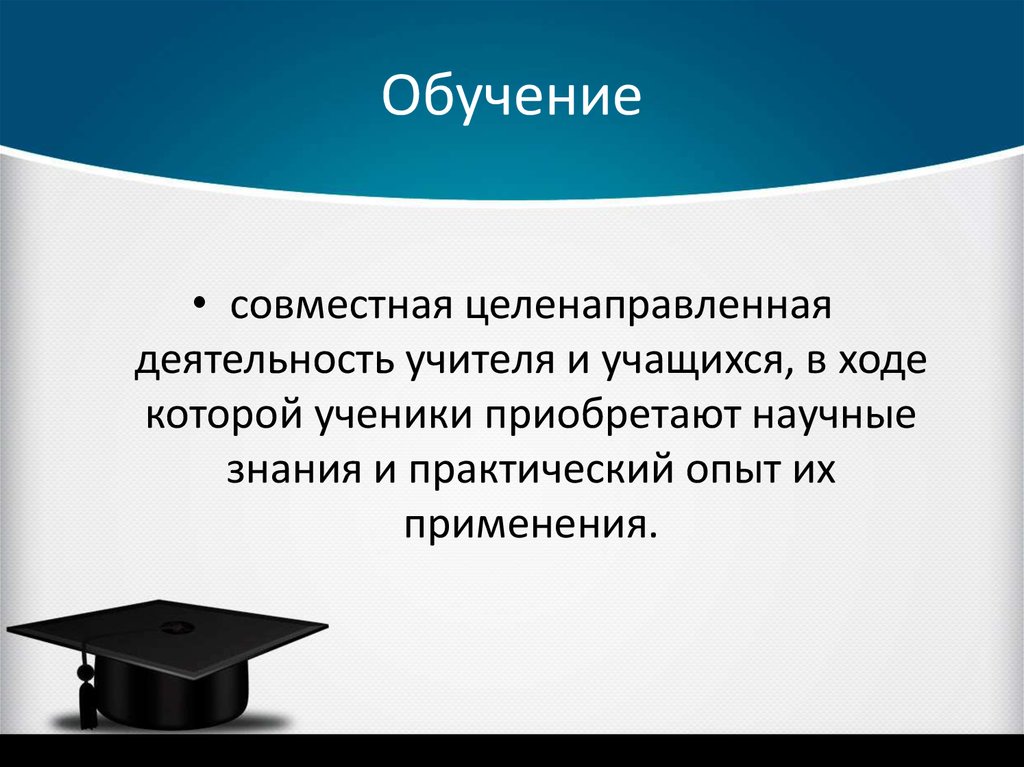 Обучение

• совместная целенаправленная деятельность учителя и учащихся, в ходе которой ученики приобретают научные знания и практический опыт их применения.